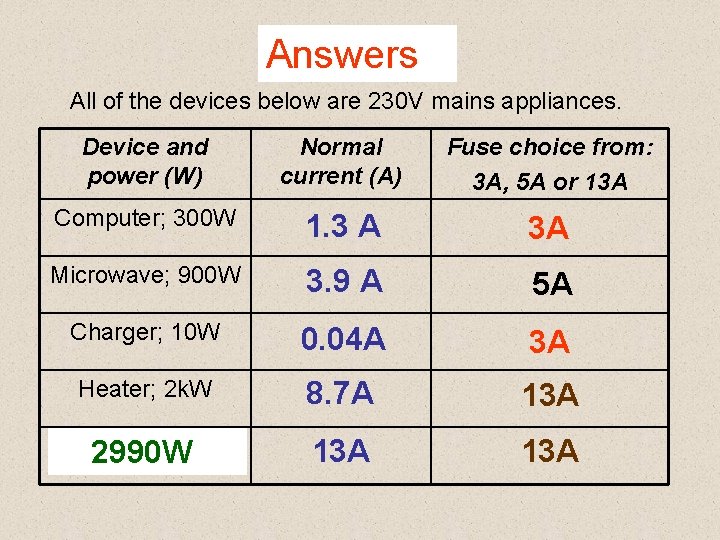 Answers

All of the devices below are 230V mains appliances.

| Device and power (W) | Normal current (A) | Fuse choice from: 3A, 5A or 13A |
|---|---|---|
| Computer; 300W | 1.3 A | 3A |
| Microwave; 900W | 3.9 A | 5A |
| Charger; 10W | 0.04A | 3A |
| Heater; 2kW | 8.7A | 13A |
| 2990W | 13A | 13A |